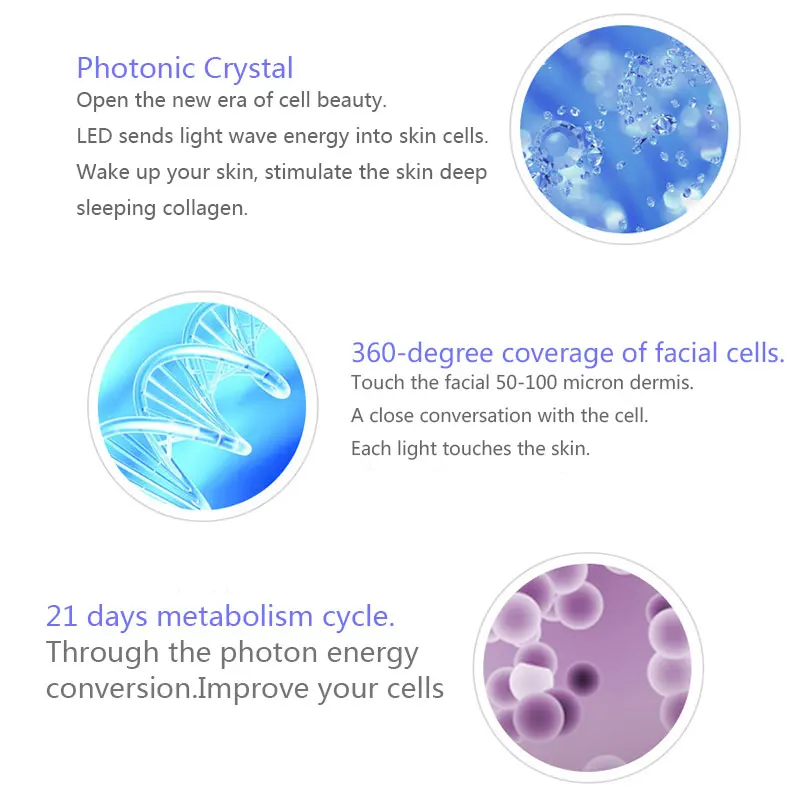 Photonic Crystal
Open the new era of cell beauty.
LED sends light wave energy into skin cells.
Wake up your skin, stimulate the skin deep sleeping collagen.

360-degree coverage of facial cells.
Touch the facial 50-100 micron dermis.
A close conversation with the cell.
Each light touches the skin.

21 days metabolism cycle.
Through the photon energy conversion.Improve your cells